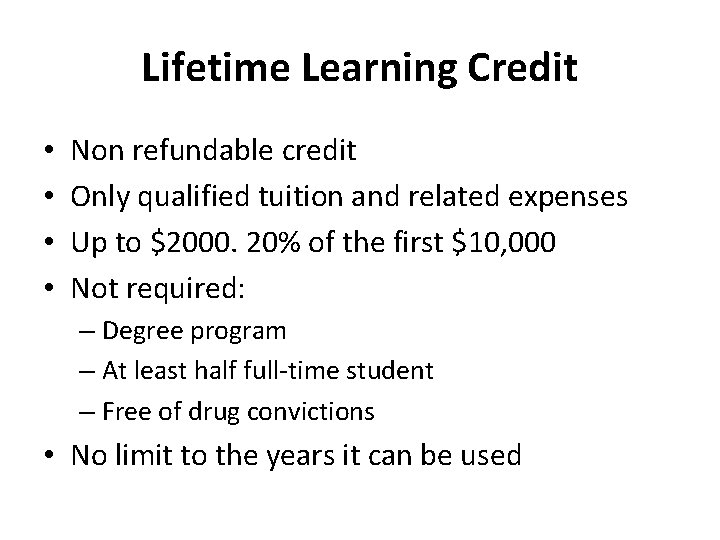 Lifetime Learning Credit

• Non refundable credit
• Only qualified tuition and related expenses
• Up to \$2000. 20% of the first \$10,000
• Not required:
 – Degree program
 – At least half full-time student
 – Free of drug convictions
• No limit to the years it can be used